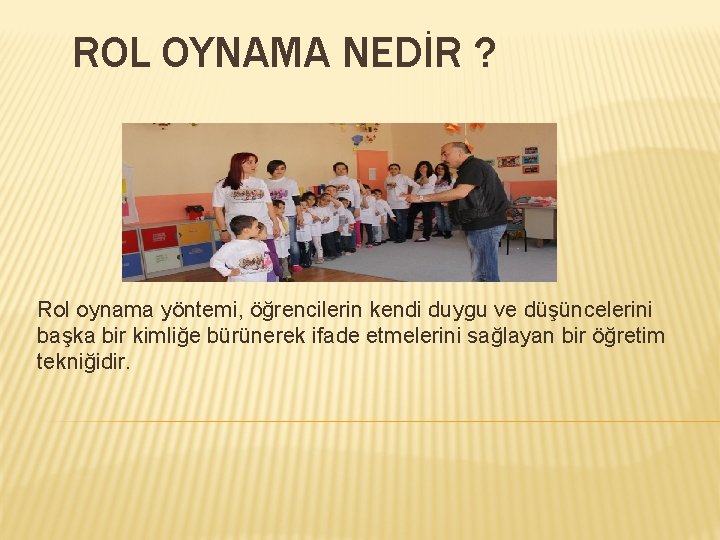 ROL OYNAMA NEDİR ?

Rol oynama yöntemi, öğrencilerin kendi duygu ve düşüncelerini başka bir kimliğe bürünerek ifade etmelerini sağlayan bir öğretim tekniğidir.